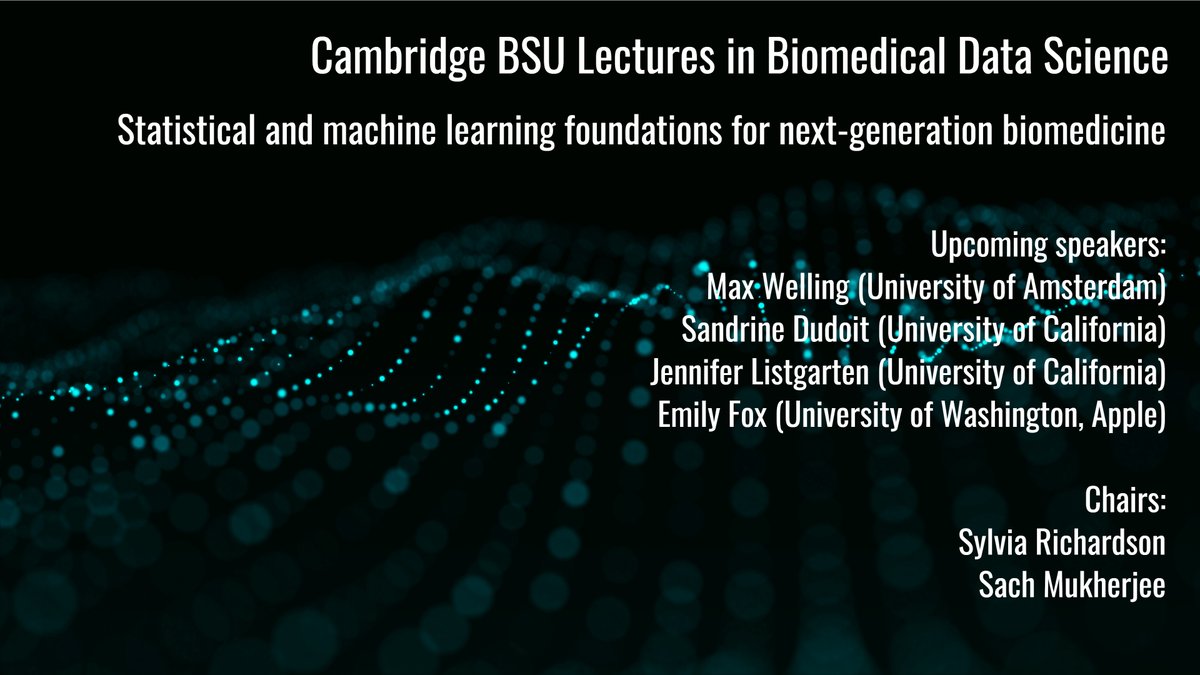 Cambridge BSU Lectures in Biomedical Data Science

Statistical and machine learning foundations for next-generation biomedicine

Upcoming speakers:
Max Welling (University of Amsterdam)
Sandrine Dudoit (University of California)
Jennifer Listgarten (University of California)
Emily Fox (University of Washington, Apple)

Chairs:
Sylvia Richardson
Sach Mukherjee